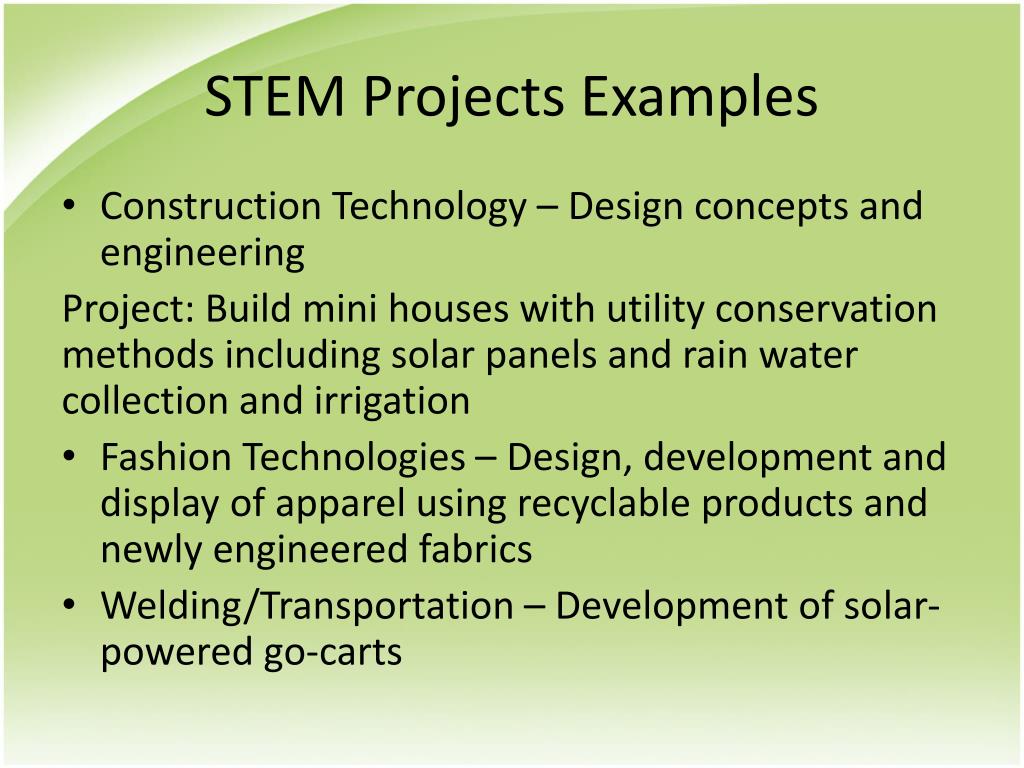 STEM Projects Examples

• Construction Technology – Design concepts and engineering

Project: Build mini houses with utility conservation methods including solar panels and rain water collection and irrigation

• Fashion Technologies – Design, development and display of apparel using recyclable products and newly engineered fabrics

• Welding/Transportation – Development of solar-powered go-carts